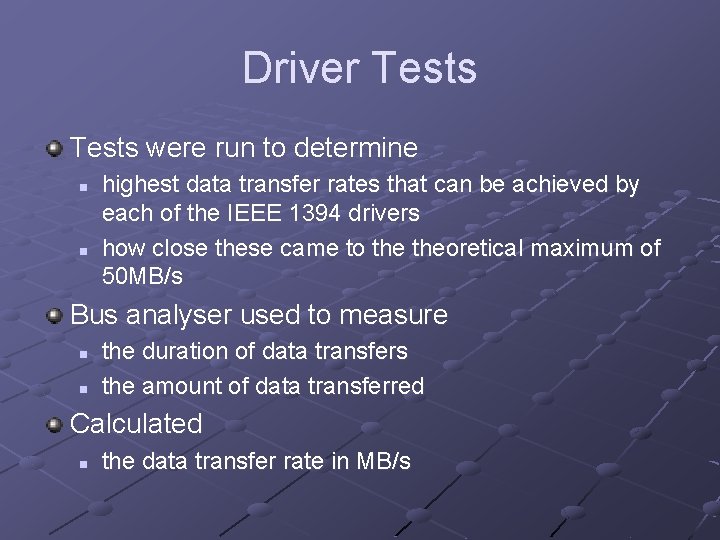 Driver Tests

Tests were run to determine

highest data transfer rates that can be achieved by each of the IEEE 1394 drivers

how close these came to the theoretical maximum of 50MB/s

Bus analyser used to measure

the duration of data transfers

the amount of data transferred

Calculated

the data transfer rate in MB/s